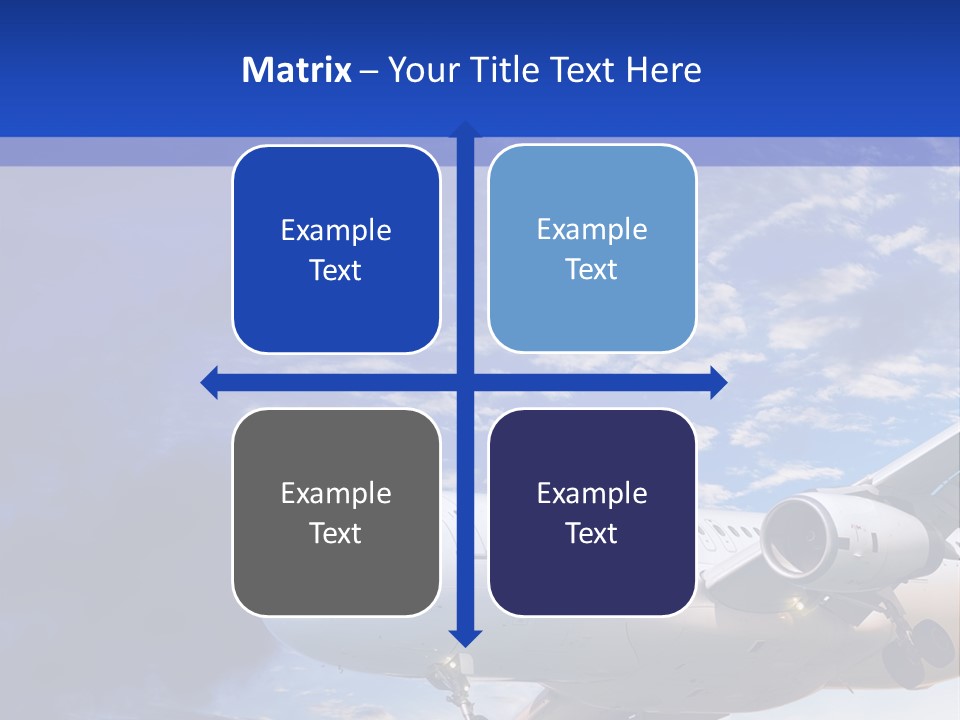 Matrix – Your Title Text Here

Example Text

Example Text

Example Text

Example Text